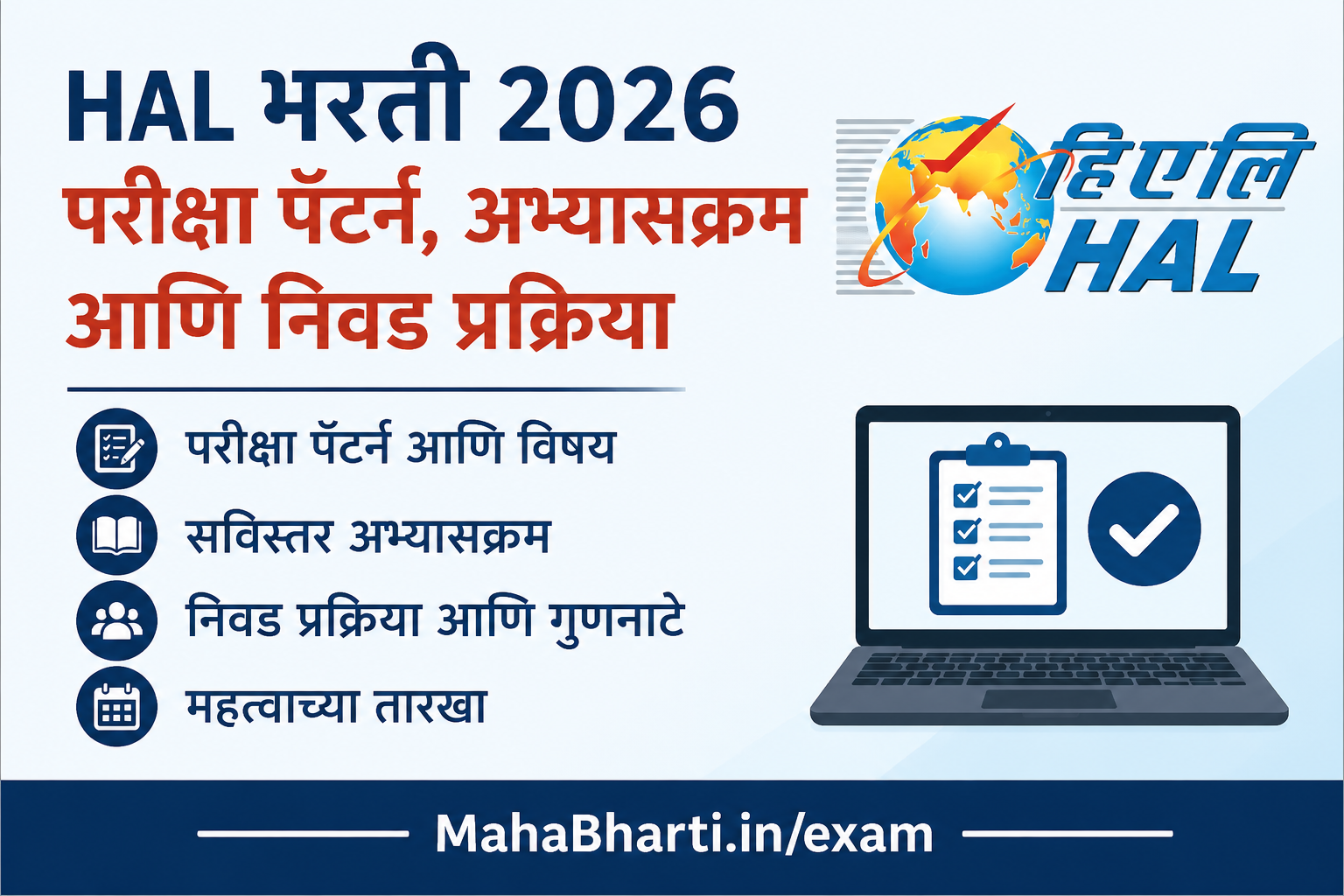 HAL भरती 2026
परीक्षा पॅटर्न, अभ्यासक्रम आणि निवड प्रक्रिया

हिएलि
HAL

परीक्षा पॅटर्न आणि विषय
सविस्तर अभ्यासक्रम
निवड प्रक्रिया आणि गुणनाटे
महत्वाच्या तारखा

MahaBharti.in/exam